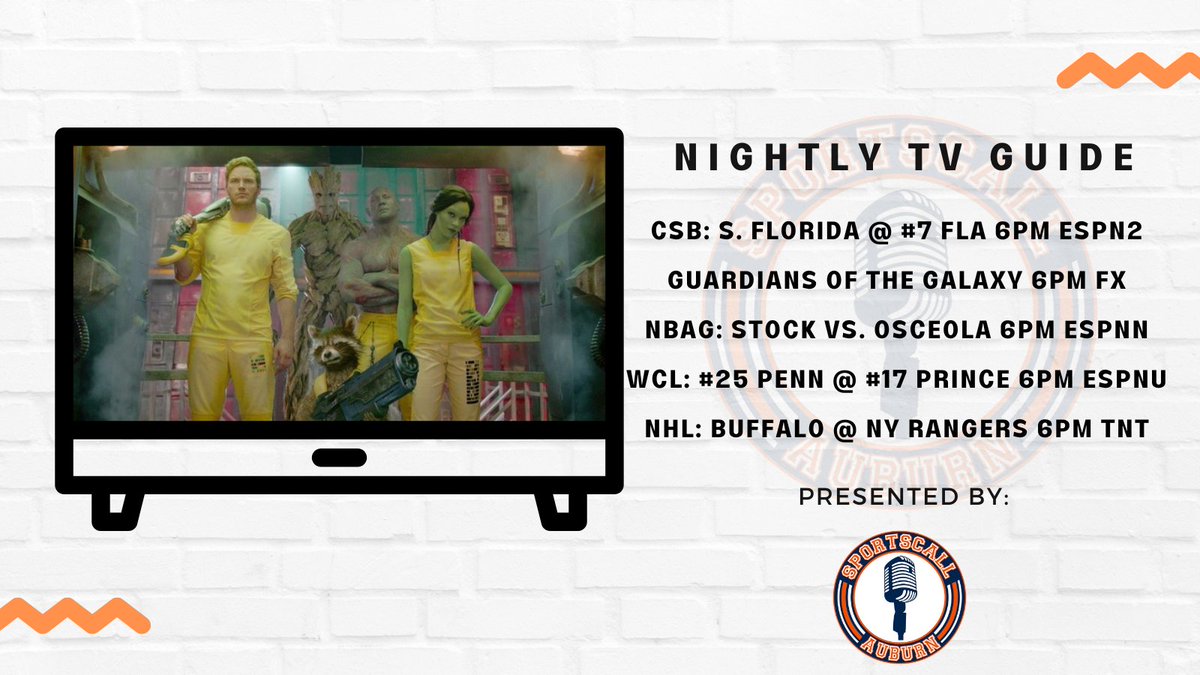 NIGHTLY TV GUIDE

CSB: S. FLORIDA @ #7 FLA 6PM ESPN2

GUARDIANS OF THE GALAXY 6PM FX

NBAG: STOCK VS. OSCEOLA 6PM ESPNN

WCL: #25 PENN @ #17 PRINCE 6PM ESPNU

NHL: BUFFALO @ NY RANGERS 6PM TNT

PRESENTED BY:

SPORTSCALL AUBURN